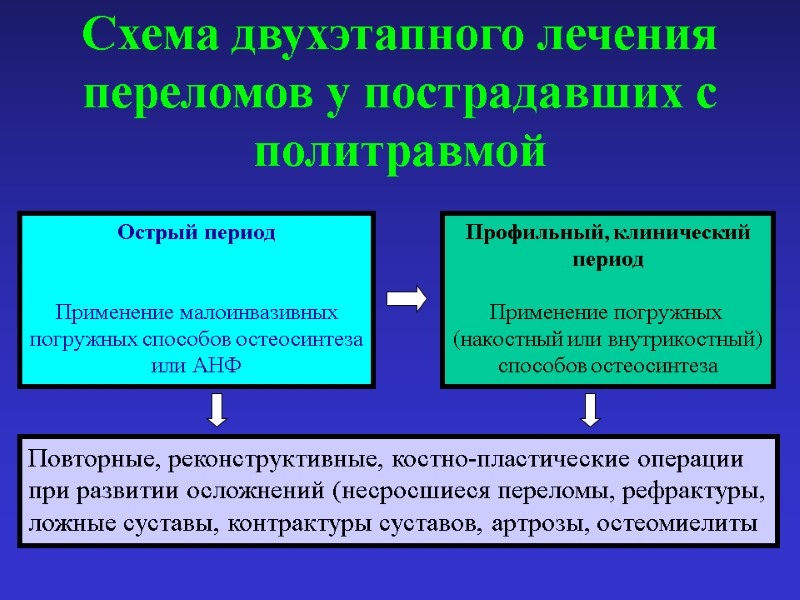 Схема двухэтапного лечения переломов у пострадавших с политравмой

Острый период

Применение малоинвазивных погружных способов остеосинтеза или АНФ

Профильный, клинический период

Применение погружных (накостный или внутрикостный) способов остеосинтеза

Повторные, реконструктивные, костно-пластические операции при развитии осложнений (несросшиеся переломы, рефрактуры, ложные суставы, контрактуры суставов, артрозы, остеомиелиты